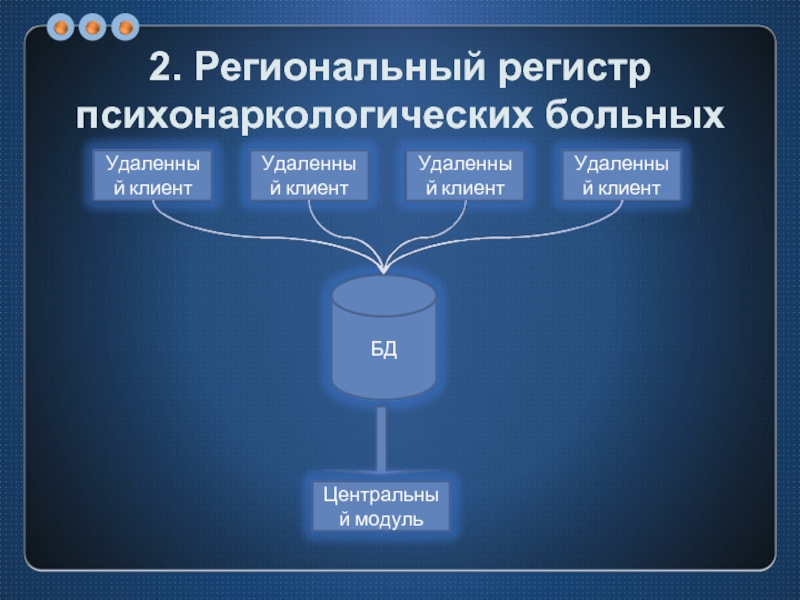 2. Региональный регистр психонаркологических больных

Удаленный клиент

Удаленный клиент

Удаленный клиент

Удаленный клиент

БД

Центральный модуль